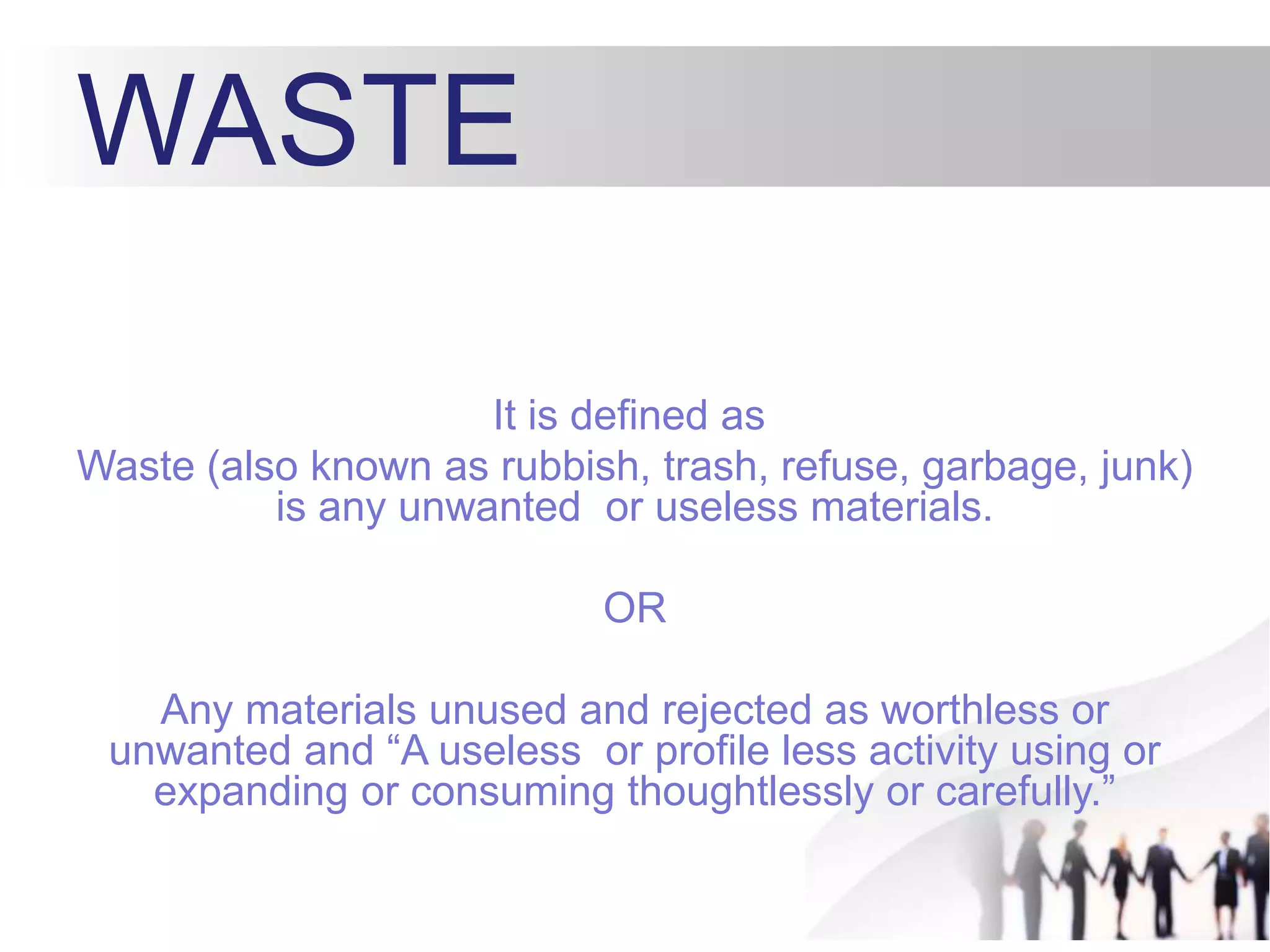 WASTE

It is defined as
Waste (also known as rubbish, trash, refuse, garbage, junk) is any unwanted or useless materials.

OR

Any materials unused and rejected as worthless or unwanted and “A useless or profile less activity using or expanding or consuming thoughtlessly or carefully.”